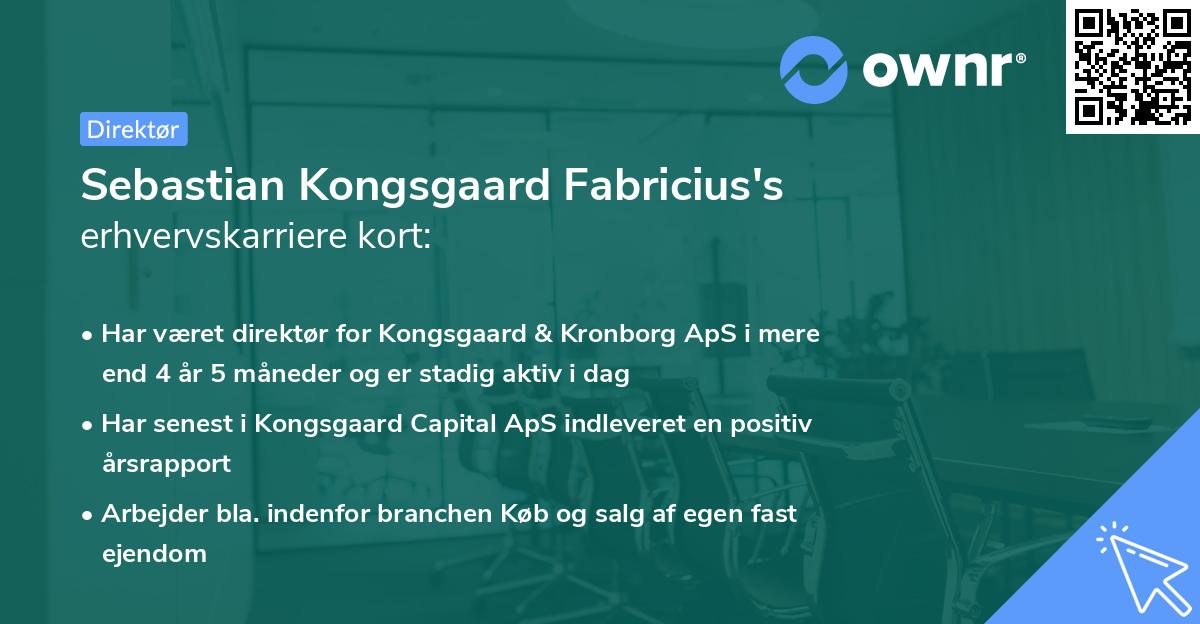 ownr®

Direktør

Sebastian Kongsgaard Fabricius's erhvervskarriere kort:

• Har været direktør for Kongsgaard & Kronborg ApS i mere end 4 år 5 måneder og er stadig aktiv i dag

• Har senest i Kongsgaard Capital ApS indleveret en positiv årsrapport

• Arbejder bla. indenfor branchen Køb og salg af egen fast ejendom